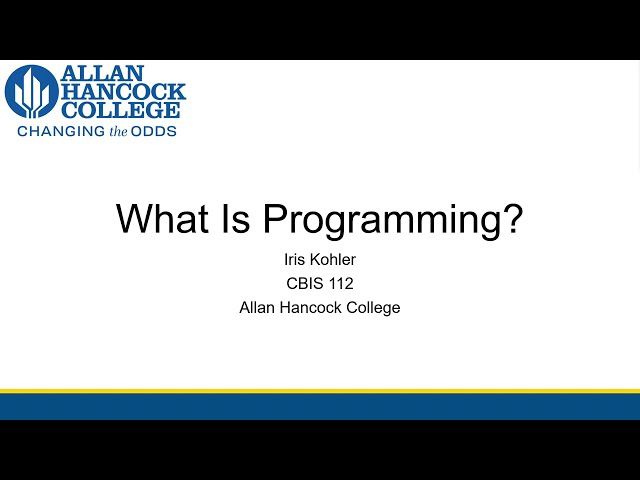 ALLAN
HANCOCK
COLLEGE
CHANGING the ODDS

What Is Programming?

Iris Kohler
CBIS 112
Allan Hancock College